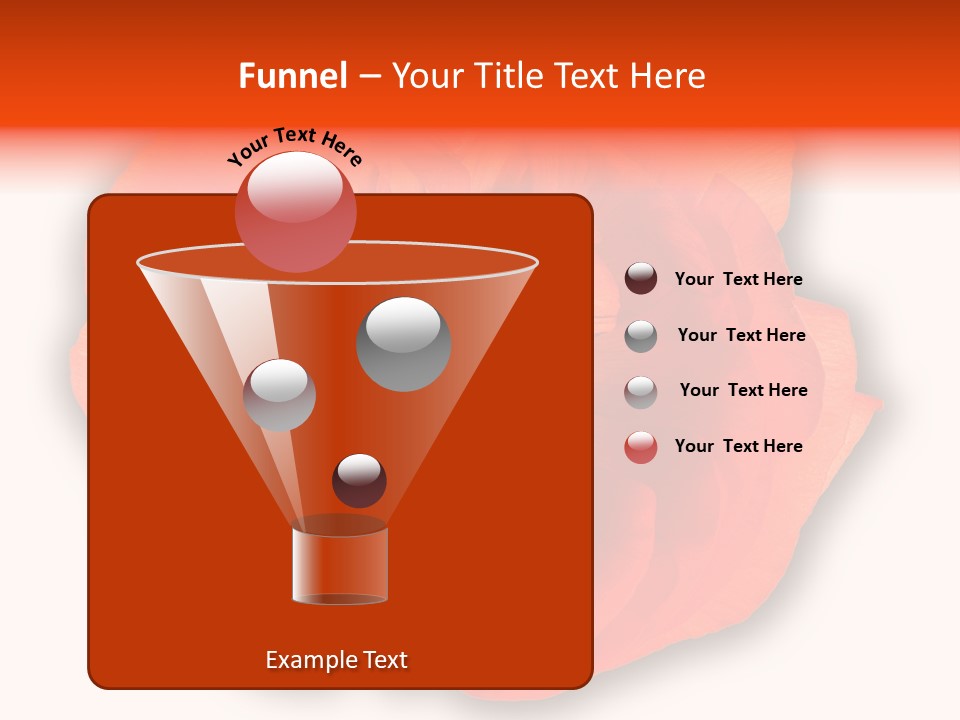 Funnel – Your Title Text Here

Your Text Here

Your Text Here

Your Text Here

Your Text Here

Your Text Here

Example Text